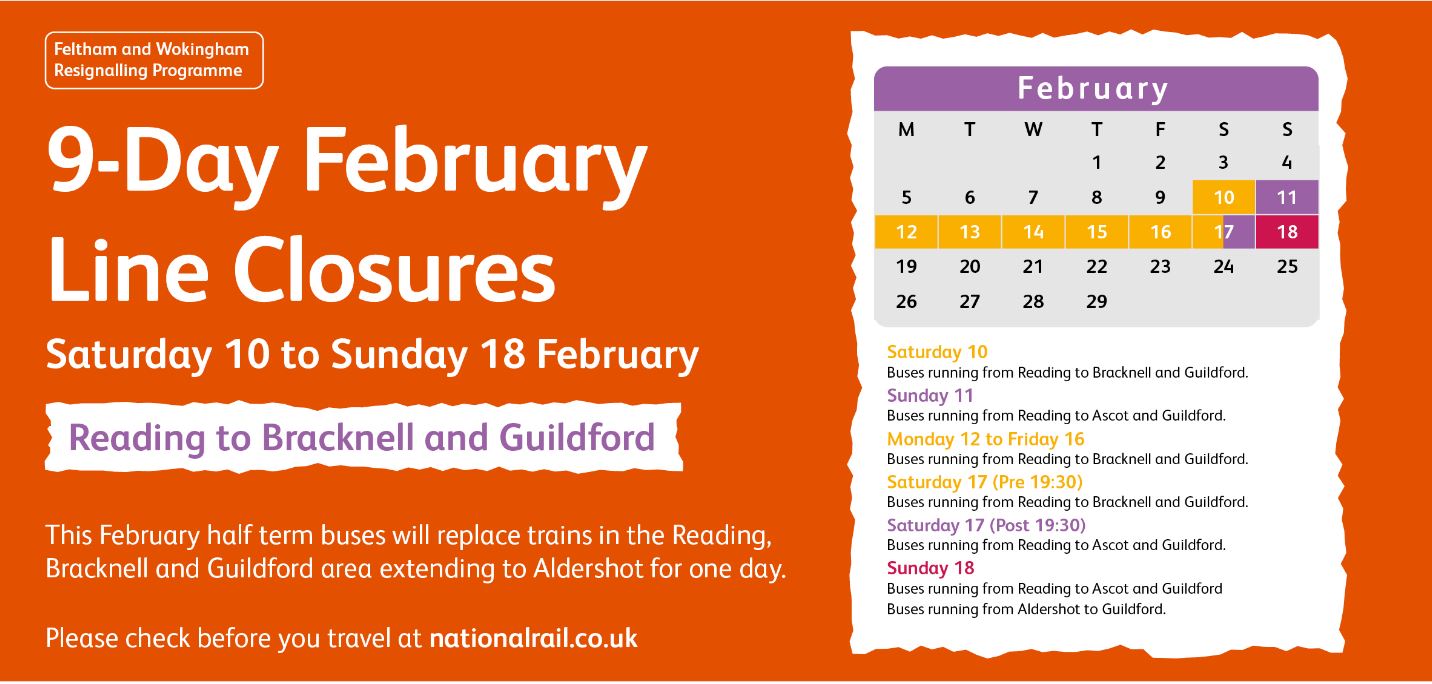 Feltham and Wokingham Resignalling Programme

9-Day February Line Closures

Saturday 10 to Sunday 18 February

Reading to Bracknell and Guildford

This February half term buses will replace trains in the Reading, Bracknell and Guildford area extending to Aldershot for one day.

Please check before you travel at nationalrail.co.uk

February

| M | T | W | T | F | S | S |
|---|---|---|---|---|---|---|
| | | | 1 | 2 | 3 | 4 |
| 5 | 6 | 7 | 8 | 9 | 10 | 11 |
| 12 | 13 | 14 | 15 | 16 | 17 | 18 |
| 19 | 20 | 21 | 22 | 23 | 24 | 25 |
| 26 | 27 | 28 | 29 | | | |

Saturday 10
Buses running from Reading to Bracknell and Guildford.
Sunday 11
Buses running from Reading to Ascot and Guildford.
Monday 12 to Friday 16
Buses running from Reading to Bracknell and Guildford.
Saturday 17 (Pre 19:30)
Buses running from Reading to Bracknell and Guildford.
Saturday 17 (Post 19:30)
Buses running from Reading to Ascot and Guildford.
Sunday 18
Buses running from Reading to Ascot and Guildford
Buses running from Aldershot to Guildford.